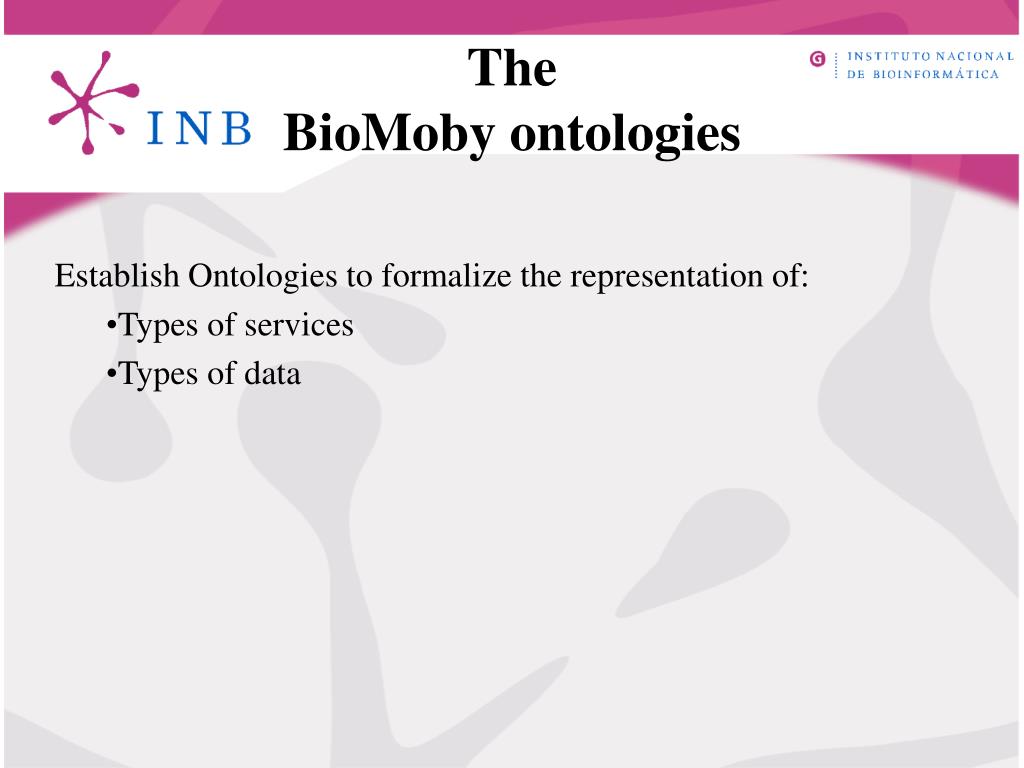 INB

The
BioMoby ontologies

G INSTITUTO NACIONAL DE BIOINFORMÁTICA

Establish Ontologies to formalize the representation of:
•Types of services
•Types of data